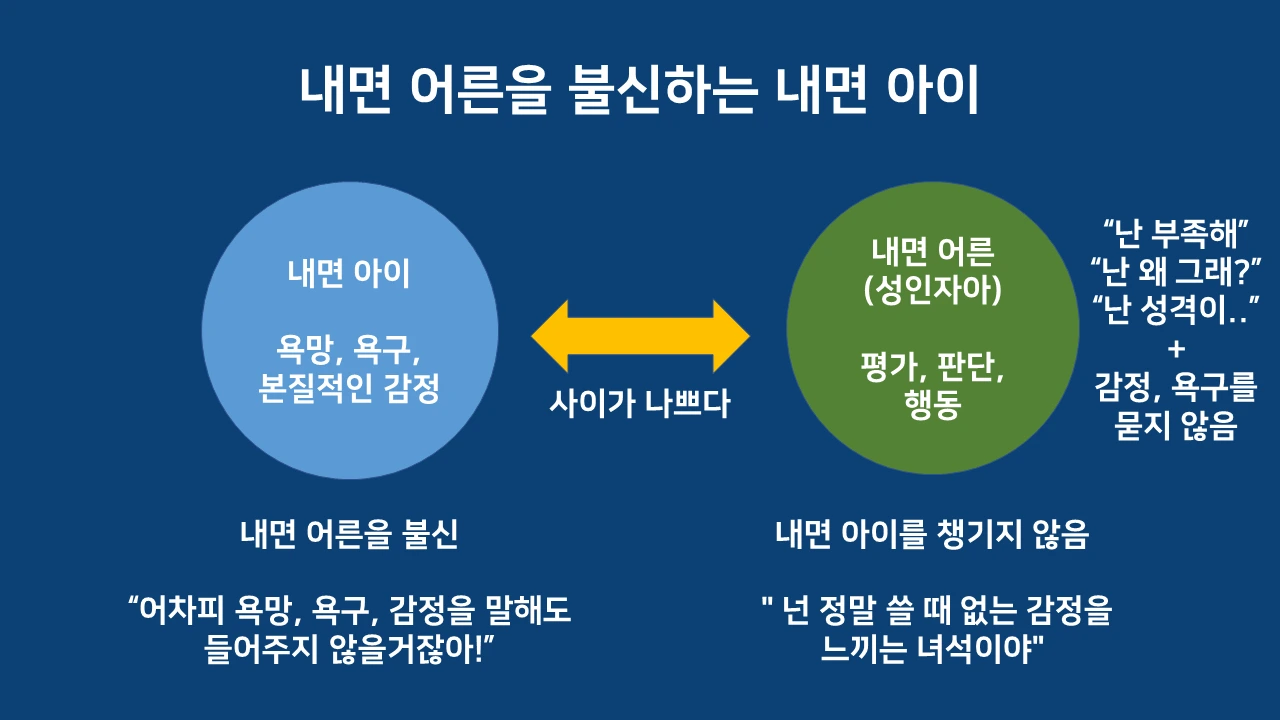 내면 어른을 불신하는 내면 아이

내면 아이

욕망, 욕구, 본질적인 감정

사이가 나쁘다

내면 어른 (성인자아)

평가, 판단, 행동

“난 부족해” “난 왜 그래?” “난 성격이..” + 감정, 욕구를 묻지 않음

내면 어른을 불신

“어차피 욕망, 욕구, 감정을 말해도 들어주지 않을거잖아!”

내면 아이를 챙기지 않음

" 넌 정말 쓸 때 없는 감정을 느끼는 녀석이야"